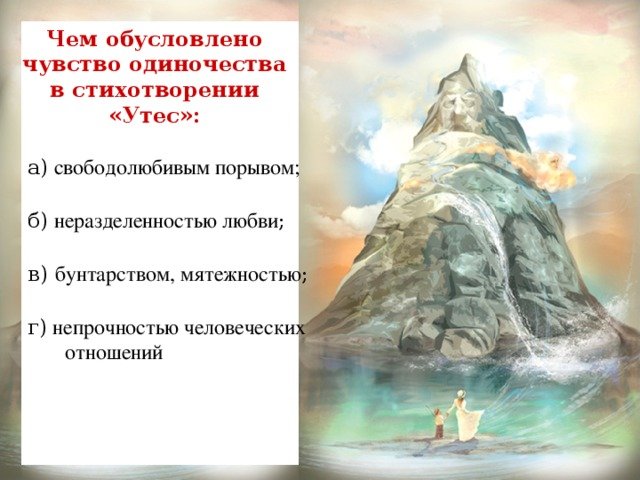 Чем обусловлено чувство одиночества в стихотворении «Утес»:

а) свободолюбивым порывом;

б) неразделенностью любви;

в) бунтарством, мятежностью;

г) непрочностью человеческих отношений